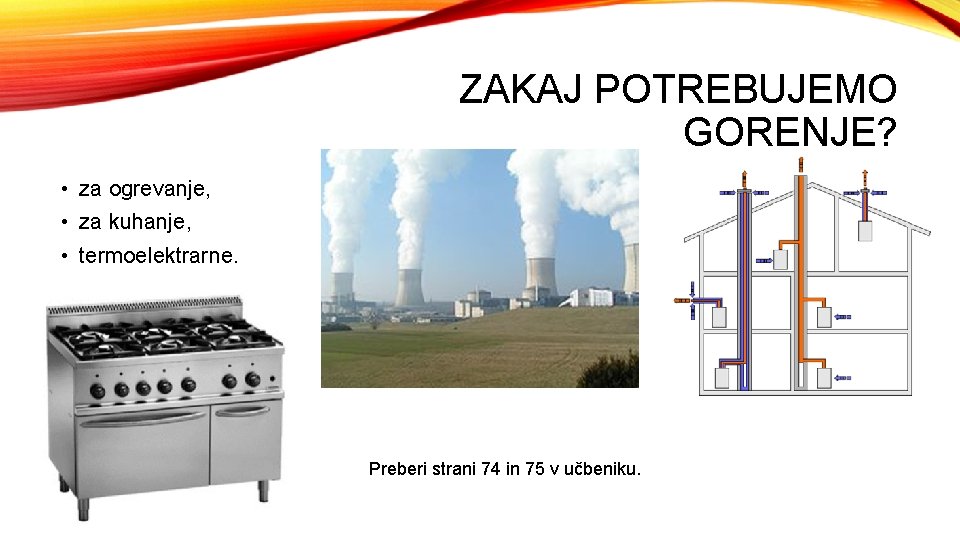 ZAKAJ POTREBUJEMO GORENJE?

• za ogrevanje,
• za kuhanje,
• termoelektrarne.

Preberi strani 74 in 75 v učbeniku.